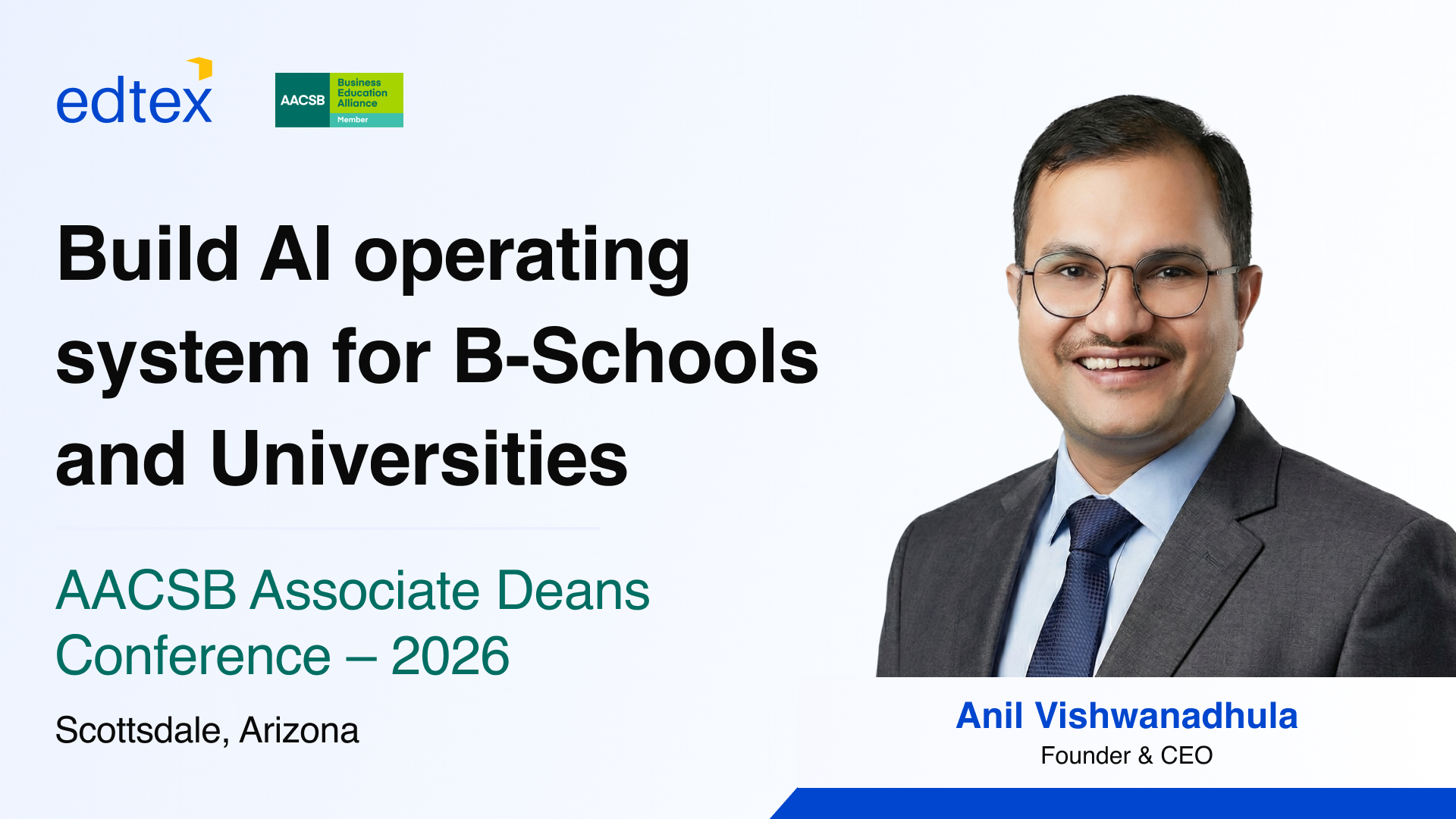 edtex

AACSB
Business
Education
Alliance
Member

Build AI operating system for B-Schools and Universities

AACSB Associate Deans Conference – 2026

Scottsdale, Arizona

Anil Vishwanadhula
Founder & CEO